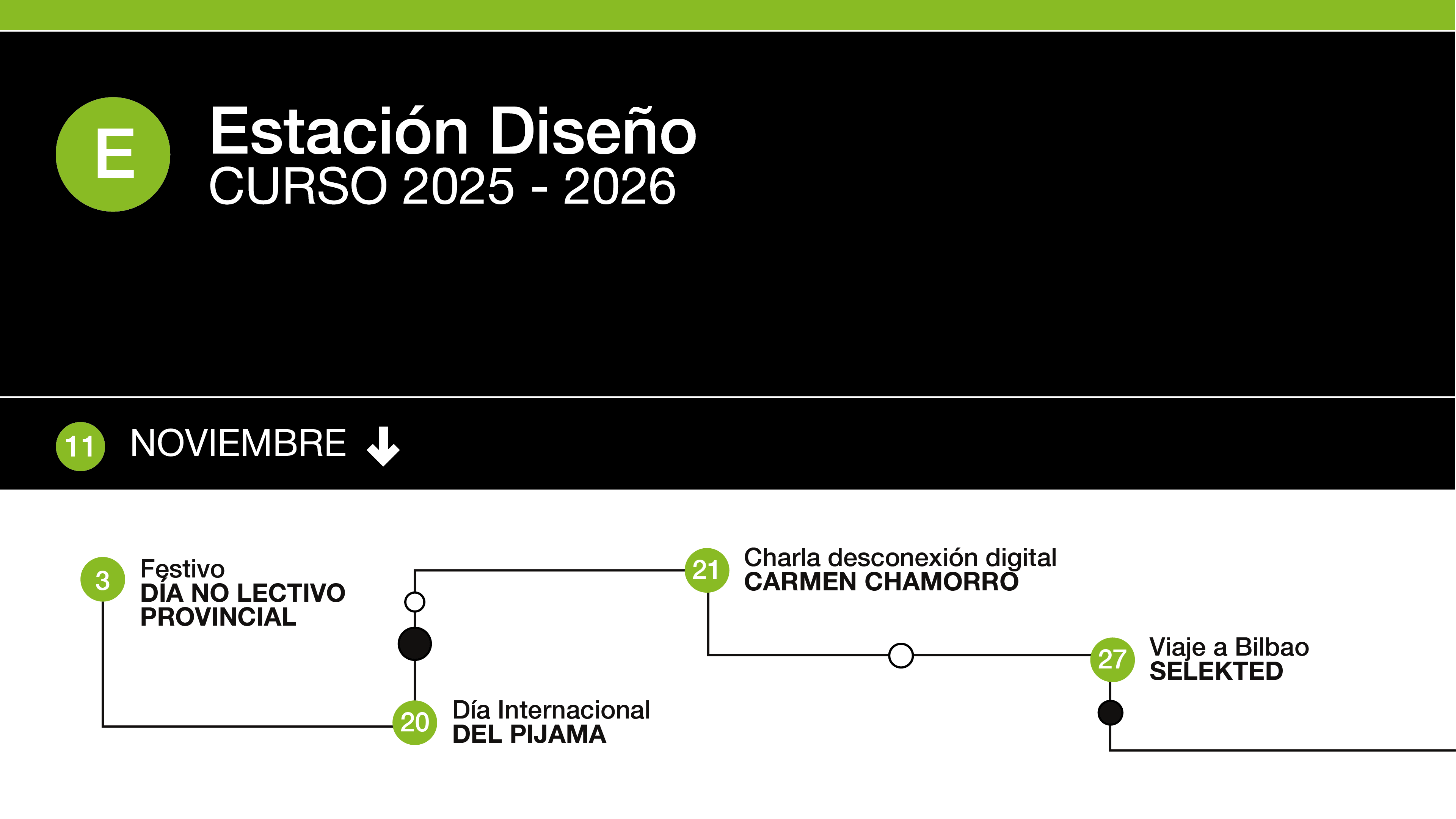 E

Estación Diseño
CURSO 2025 - 2026

11 NOVIEMBRE

3 Festivo
DÍA NO LECTIVO PROVINCIAL

20 Día Internacional
DEL PIJAMA

21 Charla desconexión digital
CARMEN CHAMORRO

27 Viaje a Bilbao
SELEKTED